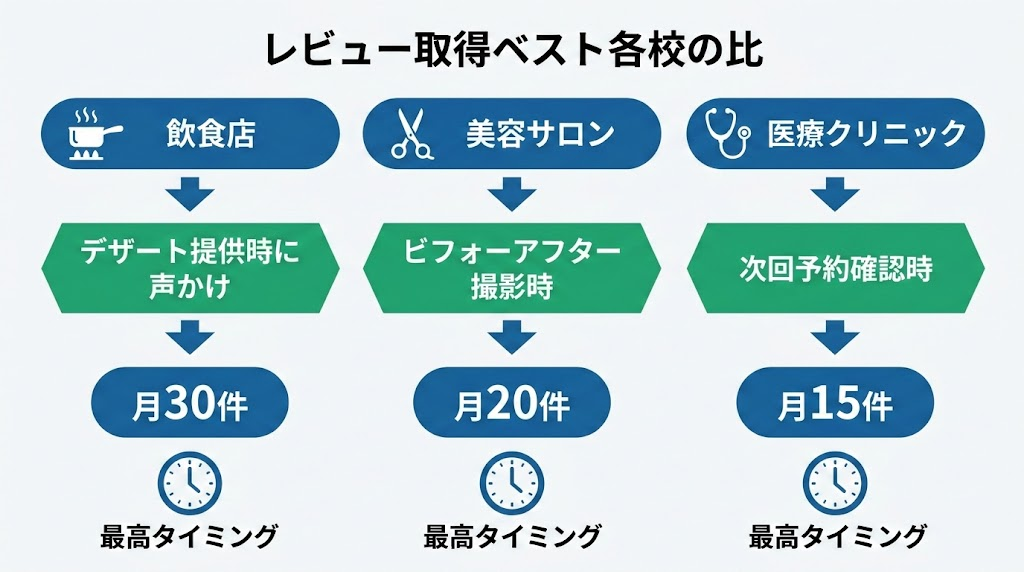 レビュー取得ベスト各校の比

飲食店

デザート提供時に声かけ

月30件

最高タイミング

美容サロン

ビフォーアフター撮影時

月20件

最高タイミング

医療クリニック

次回予約確認時

月15件

最高タイミング